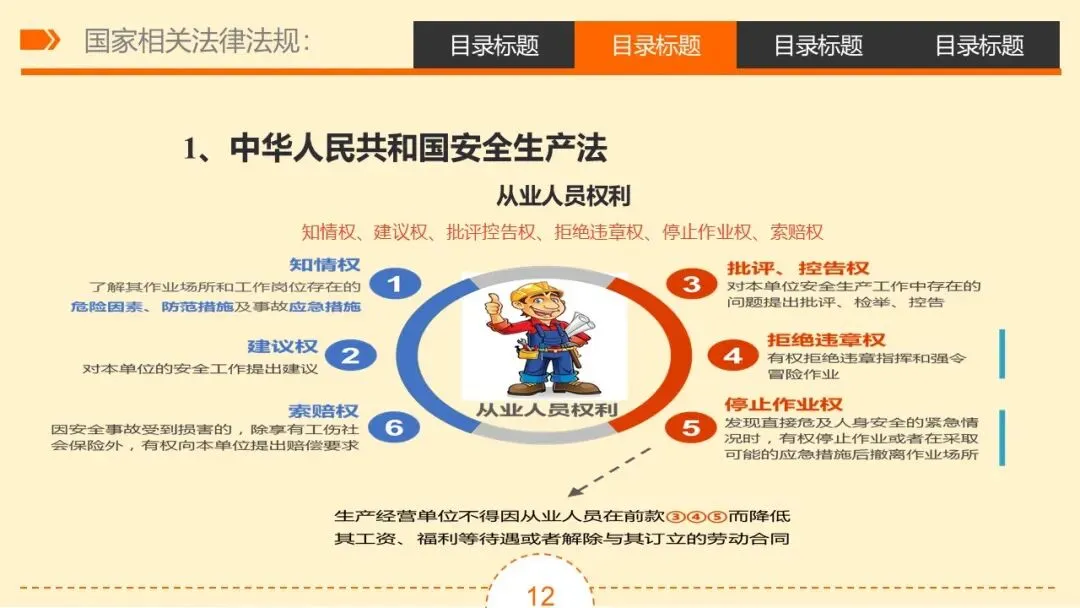 国家相关法律法规:

目录标题 目录标题 目录标题 目录标题

1、中华人民共和国安全生产法

从业人员权利

知情权、建议权、批评控告权、拒绝违章权、停止作业权、索赔权

知情权
了解其作业场所和工作岗位存在的危险因素、防范措施及事故应急措施
1

建议权
对本单位的安全工作提出建议
2

索赔权
因安全事故受到损害的，除享有工伤社会保险外，有权向本单位提出赔偿要求
6

从业人员权利

3
批评、控告权
对本单位安全生产工作中存在的问题提出批评、检举、控告

4
拒绝违章权
有权拒绝违章指挥和强令冒险作业

5
停止作业权
发现直接危及人身安全的紧急情况时，有权停止作业或者在采取可能的应急措施后撤离作业场所

生产经营单位不得因从业人员在前款③④⑤而降低其工资、福利等待遇或者解除与其订立的劳动合同

12